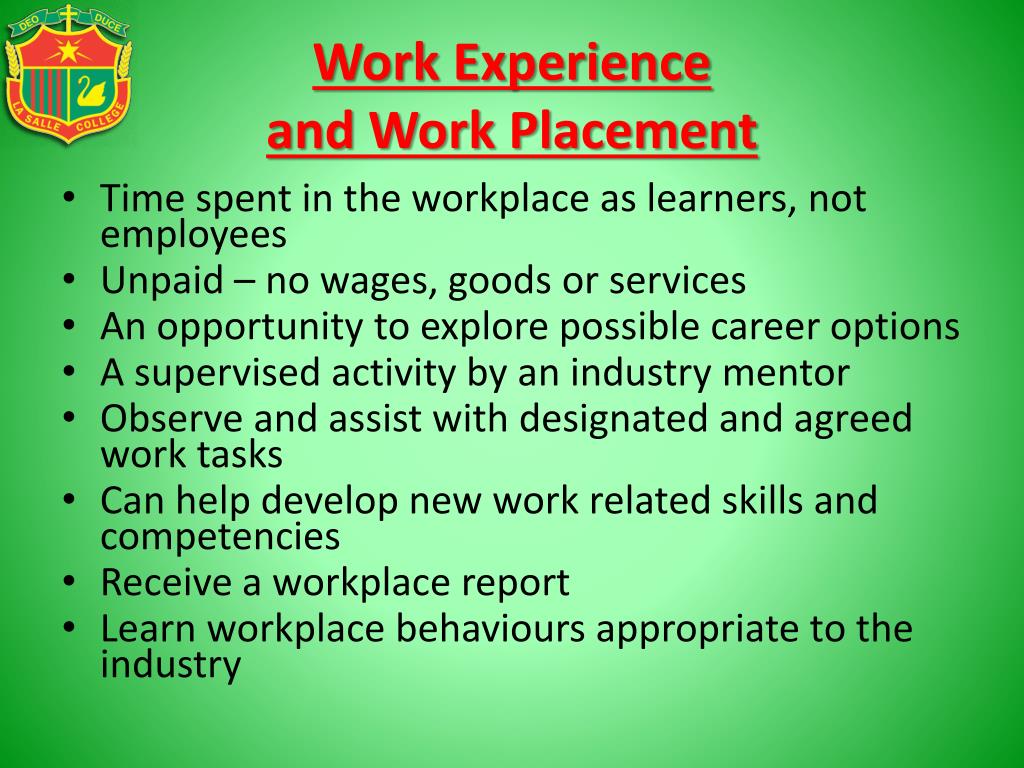 DEO DUCE
LA SALLE COLLEGE

Work Experience
and Work Placement

• Time spent in the workplace as learners, not employees
• Unpaid – no wages, goods or services
• An opportunity to explore possible career options
• A supervised activity by an industry mentor
• Observe and assist with designated and agreed work tasks
• Can help develop new work related skills and competencies
• Receive a workplace report
• Learn workplace behaviours appropriate to the industry